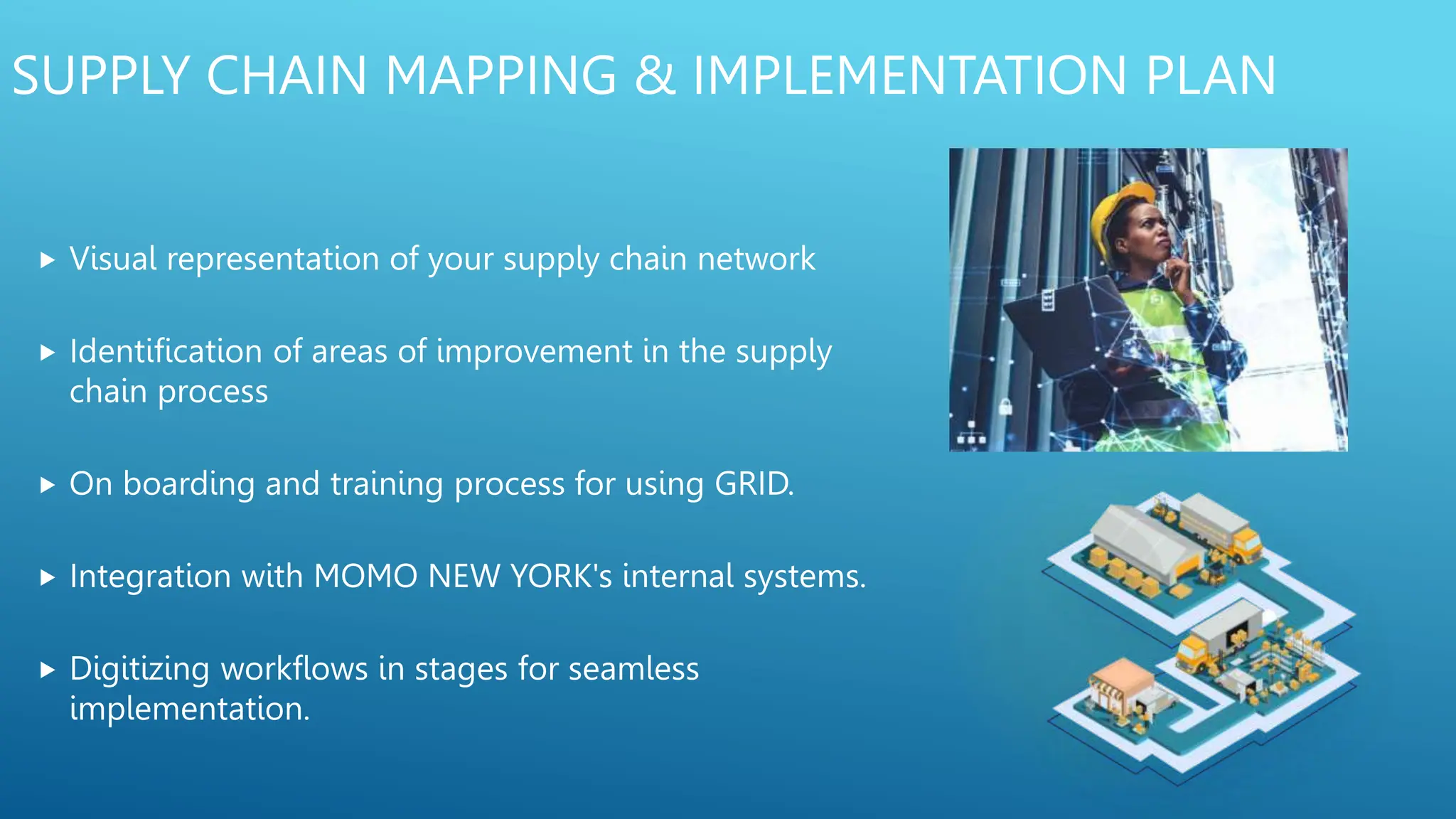 SUPPLY CHAIN MAPPING & IMPLEMENTATION PLAN

▸ Visual representation of your supply chain network

▸ Identification of areas of improvement in the supply chain process

▸ On boarding and training process for using GRID.

▸ Integration with MOMO NEW YORK's internal systems.

▸ Digitizing workflows in stages for seamless implementation.